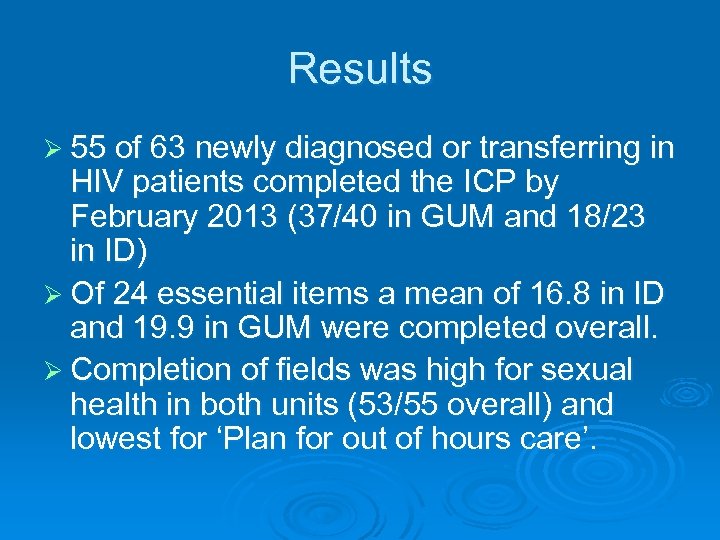 Results

➢ 55 of 63 newly diagnosed or transferring in HIV patients completed the ICP by February 2013 (37/40 in GUM and 18/23 in ID)

➢ Of 24 essential items a mean of 16.8 in ID and 19.9 in GUM were completed overall.

➢ Completion of fields was high for sexual health in both units (53/55 overall) and lowest for ‘Plan for out of hours care’.